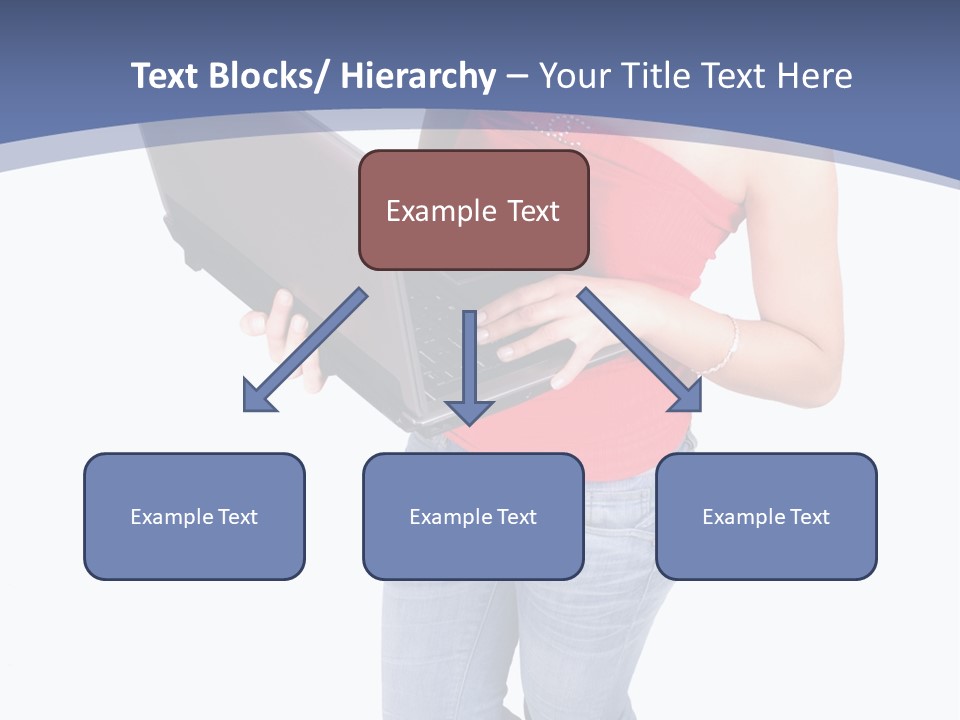 Text Blocks/ Hierarchy – Your Title Text Here

Example Text

Example Text

Example Text

Example Text